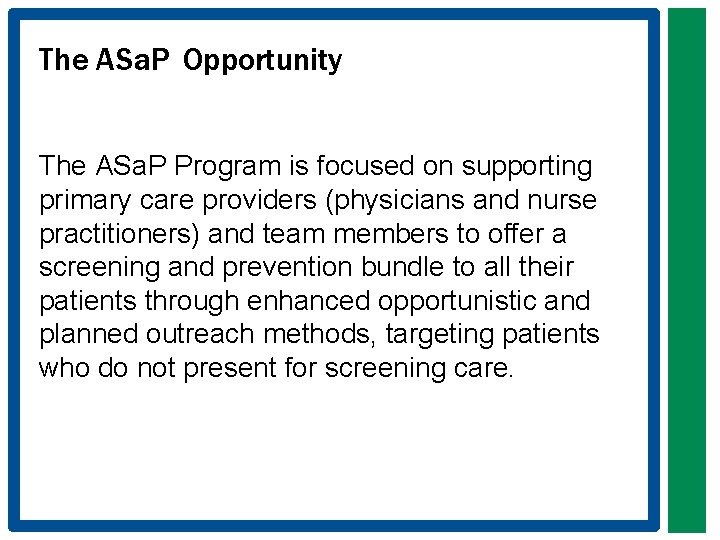 The ASaP Opportunity

The ASaP Program is focused on supporting primary care providers (physicians and nurse practitioners) and team members to offer a screening and prevention bundle to all their patients through enhanced opportunistic and planned outreach methods, targeting patients who do not present for screening care.